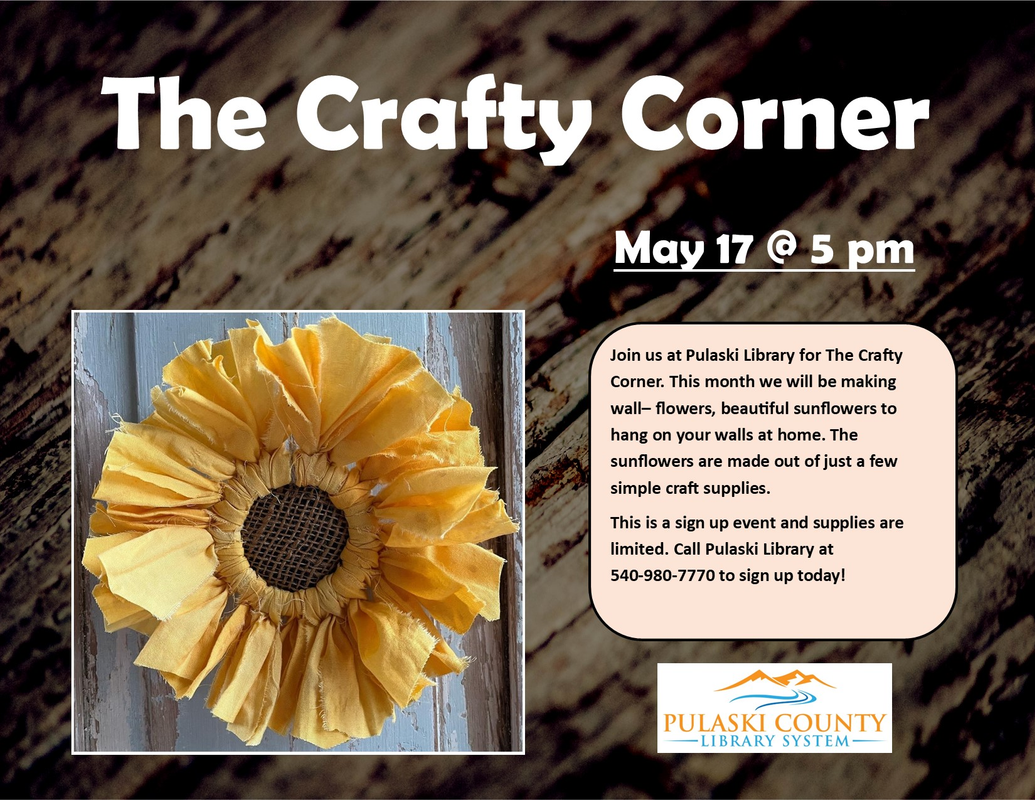 The Crafty Corner

May 17 @ 5 pm

Join us at Pulaski Library for The Crafty Corner. This month we will be making wall– flowers, beautiful sunflowers to hang on your walls at home. The sunflowers are made out of just a few simple craft supplies.

This is a sign up event and supplies are limited. Call Pulaski Library at 540-980-7770 to sign up today!

PULASKI COUNTY
LIBRARY SYSTEM